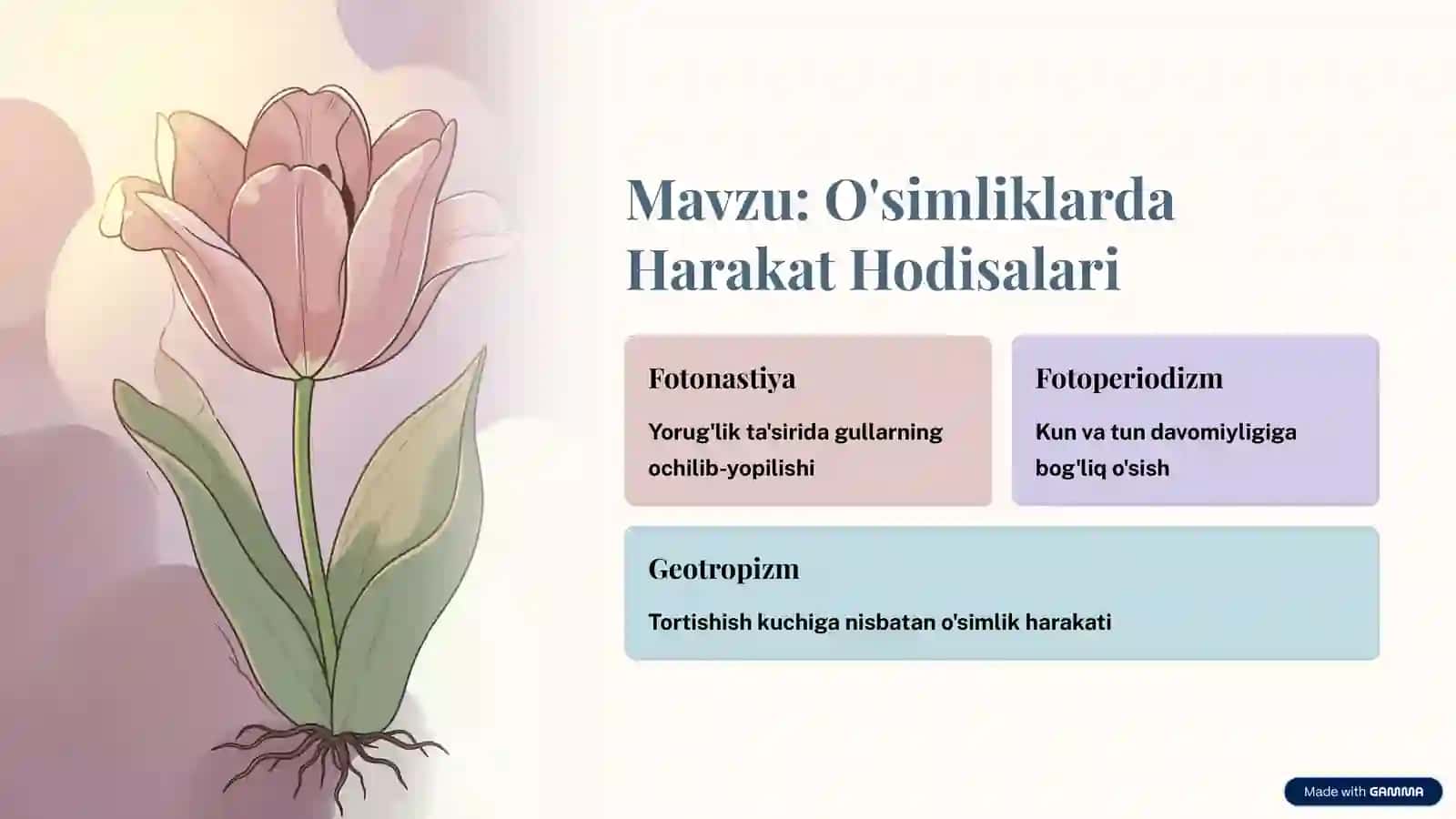 Mavzu: O'simliklarda Harakat Hodisalari

Fotonastiya

Yorug'lik ta'sirida gullarning ochilib-yopilishi

Fotoperiodizm

Kun va tun davomiyligiga bog'liq o'sish

Geotropizm

Tortishish kuchiga nisbatan o'simlik harakati

Made with GAMMA